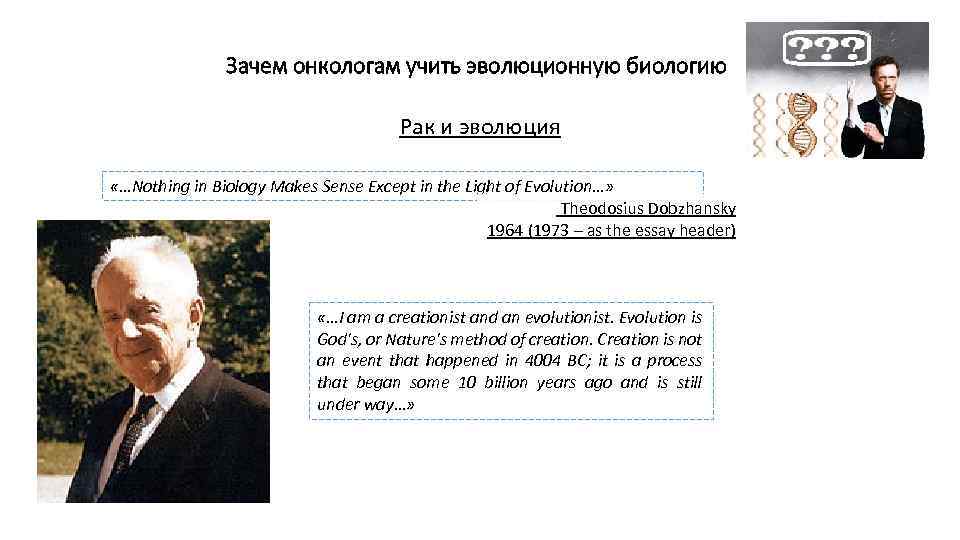 Зачем онкологам учить эволюционную биологию

???

Рак и эволюция

«…Nothing in Biology Makes Sense Except in the Light of Evolution…»

Theodosius Dobzhansky
1964 (1973 – as the essay header)

«…I am a creationist and an evolutionist. Evolution is God's, or Nature's method of creation. Creation is not an event that happened in 4004 BC; it is a process that began some 10 billion years ago and is still under way…»